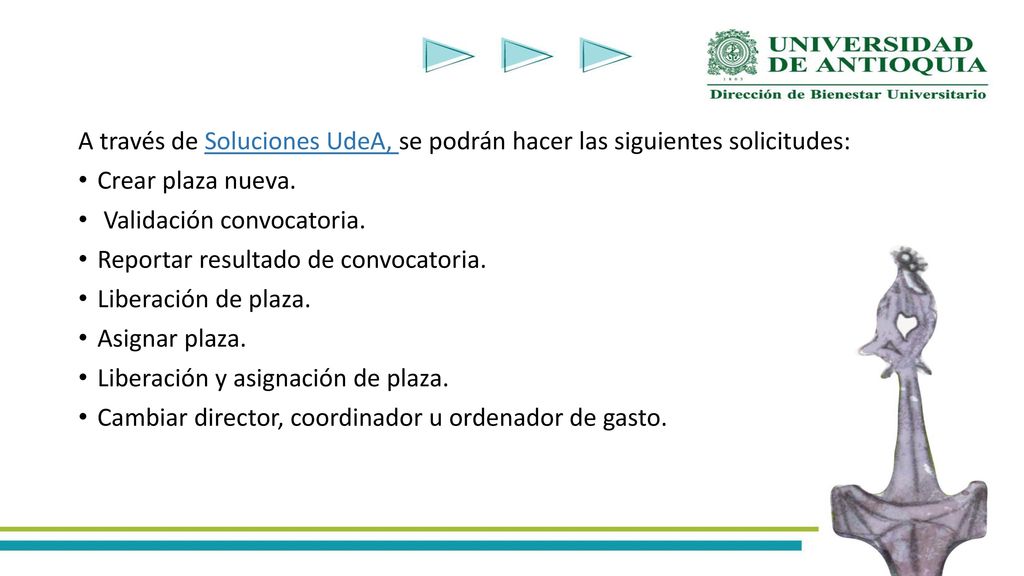 UNIVERSIDAD DE ANTIOQUIA
1803
Dirección de Bienestar Universitario

A través de Soluciones UdeA, se podrán hacer las siguientes solicitudes:
• Crear plaza nueva.
• Validación convocatoria.
• Reportar resultado de convocatoria.
• Liberación de plaza.
• Asignar plaza.
• Liberación y asignación de plaza.
• Cambiar director, coordinador u ordenador de gasto.